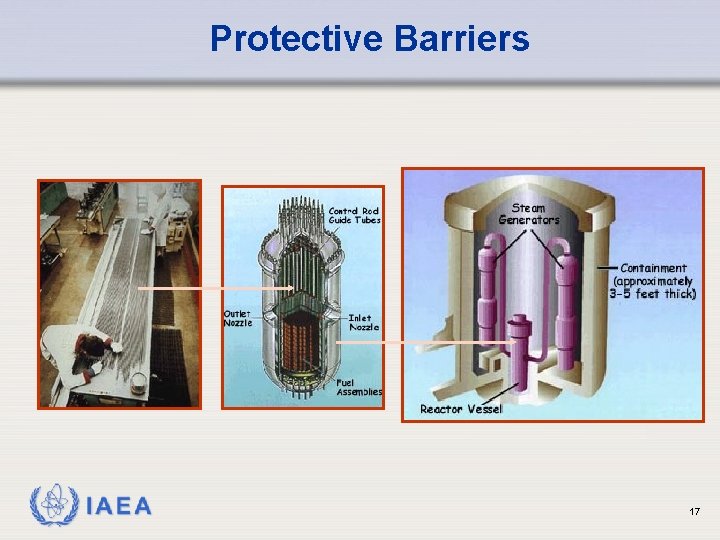 Protective Barriers

Control Rod Guide Tubes

Outlet Nozzle

Inlet Nozzle

Fuel Assemblies

Steam Generators

Containment (approximately 3-5 feet thick)

Reactor Vessel

IAEA

17